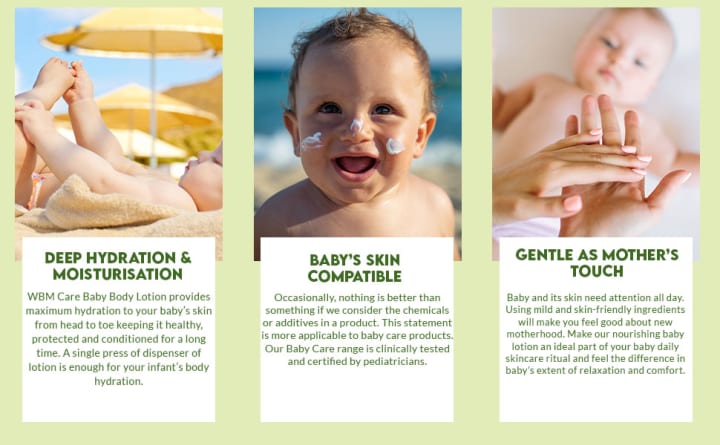 DEEP HYDRATION & MOISTURISATION

WBM Care Baby Body Lotion provides maximum hydration to your baby's skin from head to toe keeping it healthy, protected and conditioned for a long time. A single press of dispenser of lotion is enough for your infant's body hydration.

BABY'S SKIN COMPATIBLE

Occasionally, nothing is better than something if we consider the chemicals or additives in a product. This statement is more applicable to baby care products. Our Baby Care range is clinically tested and certified by pediatricians.

GENTLE AS MOTHER'S TOUCH

Baby and its skin need attention all day. Using mild and skin-friendly ingredients will make you feel good about new motherhood. Make our nourishing baby lotion an ideal part of your baby daily skincare ritual and feel the difference in baby's extent of relaxation and comfort.